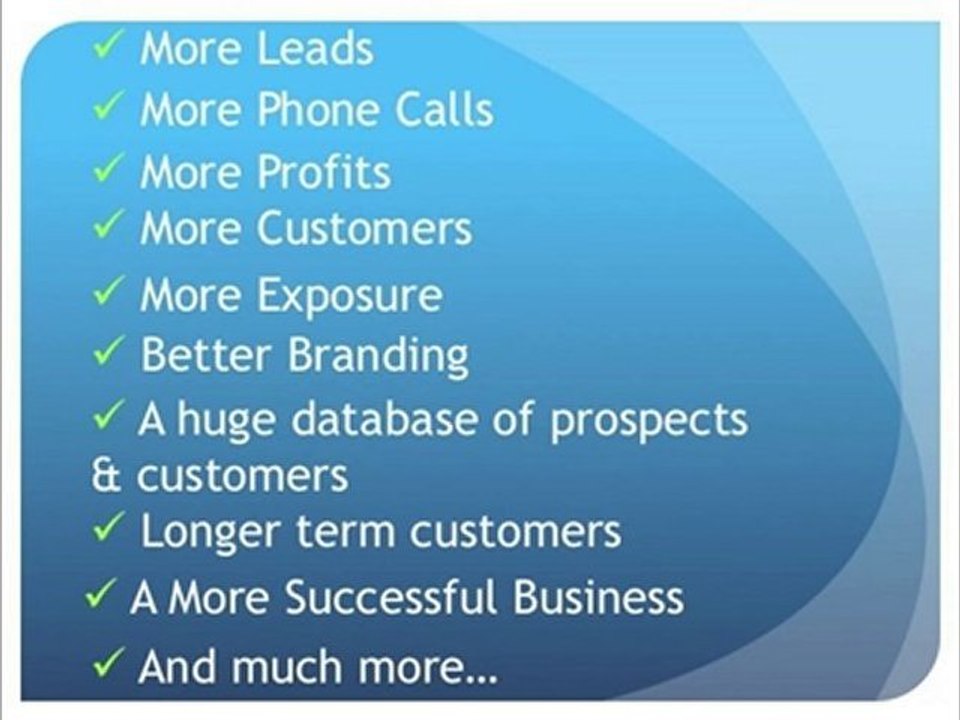 ✓ More Leads
✓ More Phone Calls
✓ More Profits
✓ More Customers
✓ More Exposure
✓ Better Branding
✓ A huge database of prospects & customers
✓ Longer term customers
✓ A More Successful Business
✓ And much more...